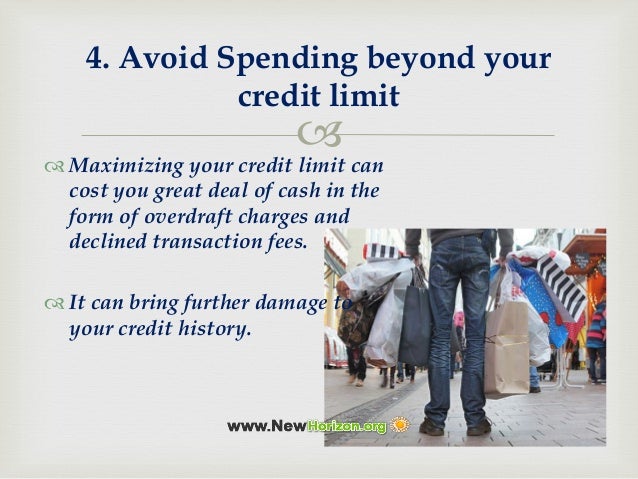 4. Avoid Spending beyond your credit limit

Maximizing your credit limit can cost you great deal of cash in the form of overdraft charges and declined transaction fees.

It can bring further damage to your credit history.

www.NewHorizon.org